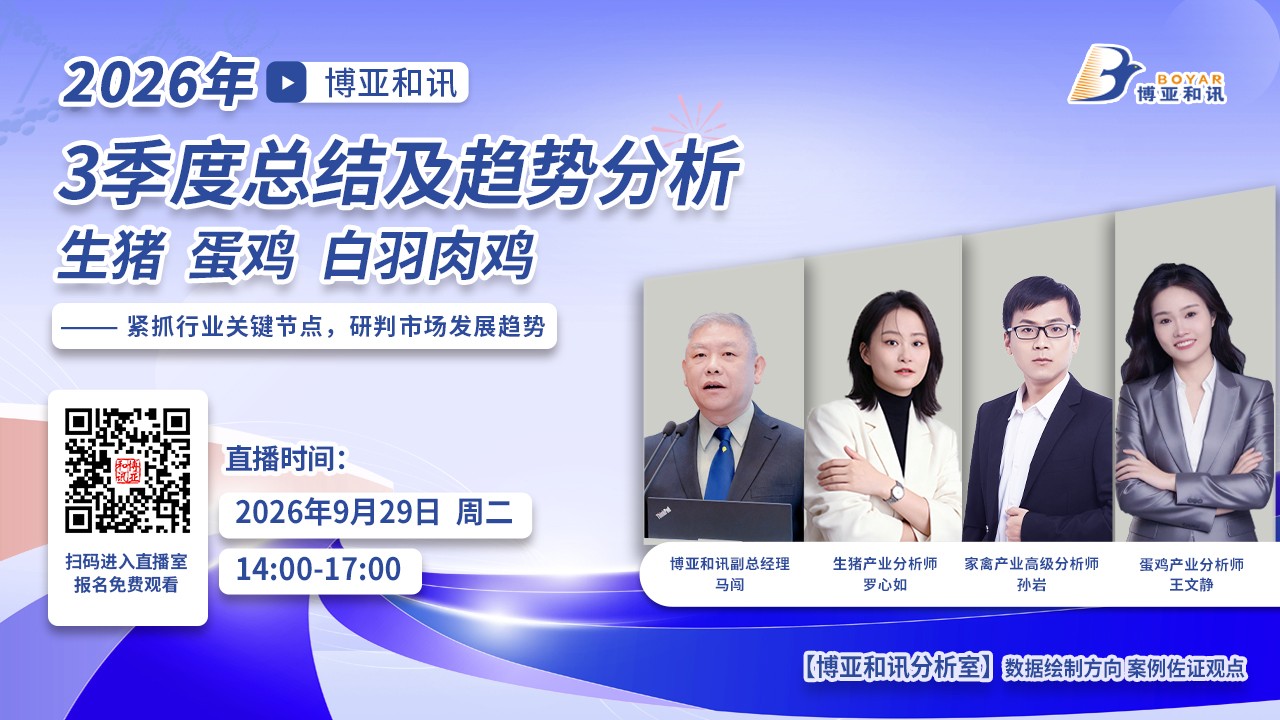 2026年 博亚和讯

BOYAR
博亚和讯

3季度总结及趋势分析

生猪 蛋鸡 白羽肉鸡

—— 紧抓行业关键节点，研判市场发展趋势

扫码进入直播室
报名免费观看

直播时间：

2026年9月29日 周二

14:00-17:00

博亚和讯副总经理
马闯

生猪产业分析师
罗心如

家禽产业高级分析师
孙岩

蛋鸡产业分析师
王文静

【博亚和讯分析室】数据绘制方向 案例佐证观点